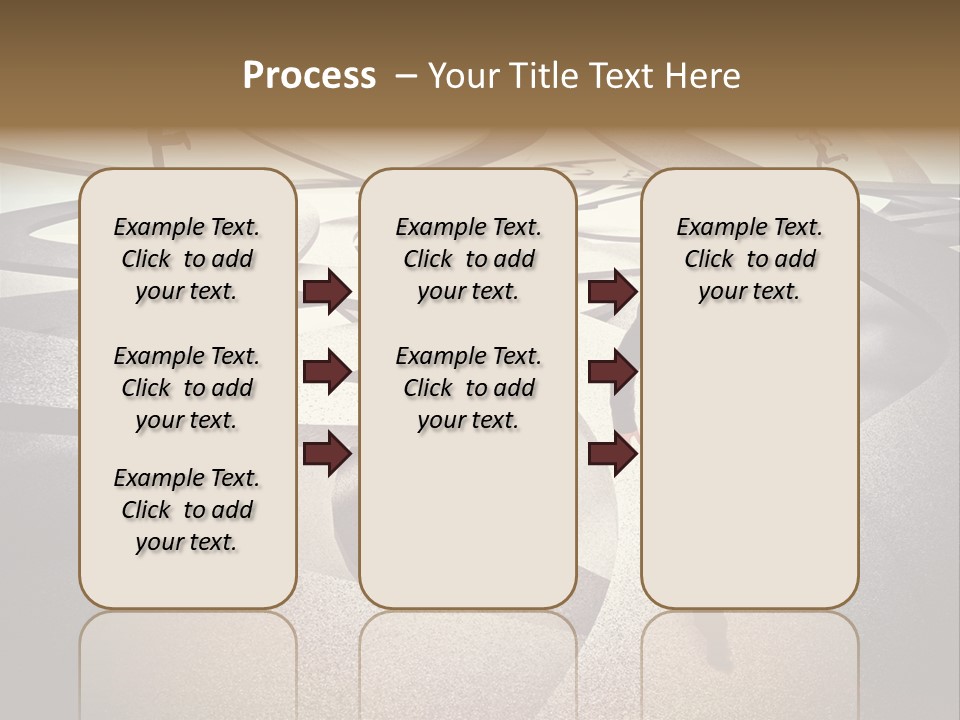 Process – Your Title Text Here

Example Text. Click to add your text.

Example Text. Click to add your text.

Example Text. Click to add your text.

Example Text. Click to add your text.

Example Text. Click to add your text.

Example Text. Click to add your text.